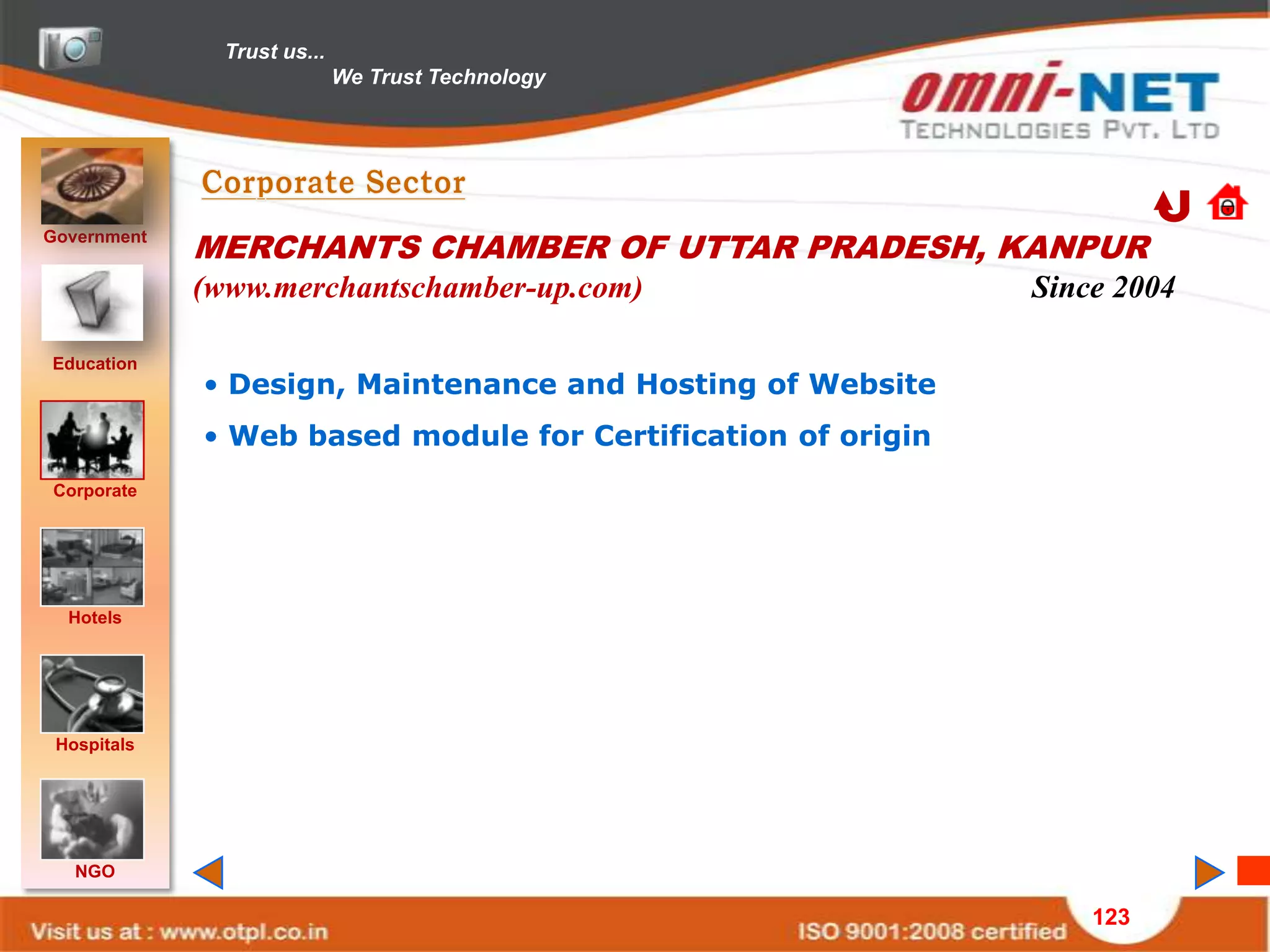 Trust us...
We Trust Technology

omni-NET
TECHNOLOGIES PVT. LTD

Government

Education

Corporate

Hotels

Hospitals

NGO

Corporate Sector

MERCHANTS CHAMBER OF UTTAR PRADESH, KANPUR
(www.merchantschamber-up.com) Since 2004

• Design, Maintenance and Hosting of Website
• Web based module for Certification of origin

Visit us at : www.otpl.co.in
ISO 9001:2008 certified
123